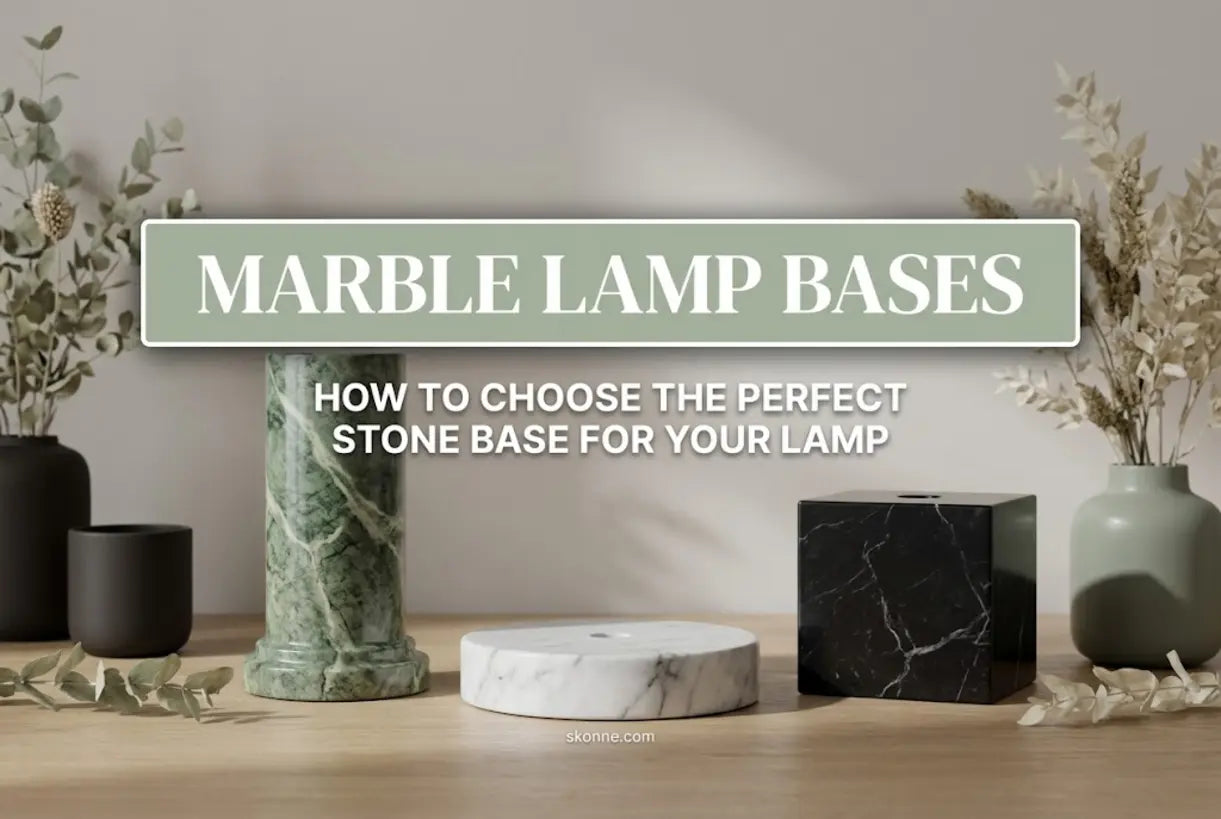 MARBLE LAMP BASES

HOW TO CHOOSE THE PERFECT STONE BASE FOR YOUR LAMP

skonne.com